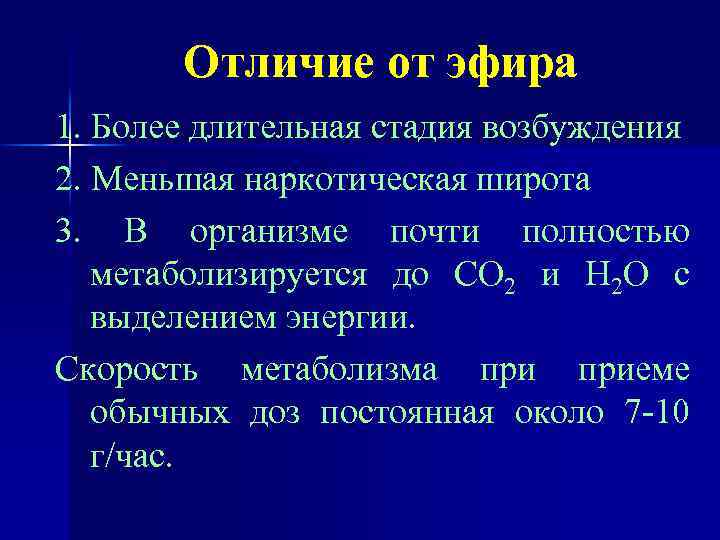 Отличие от эфира

1. Более длительная стадия возбуждения

2. Меньшая наркотическая широта

3. В организме почти полностью метаболизируется до $CO_2$ и $H_2O$ с выделением энергии.

Скорость метаболизма при приеме обычных доз постоянная около 7-10 г/час.